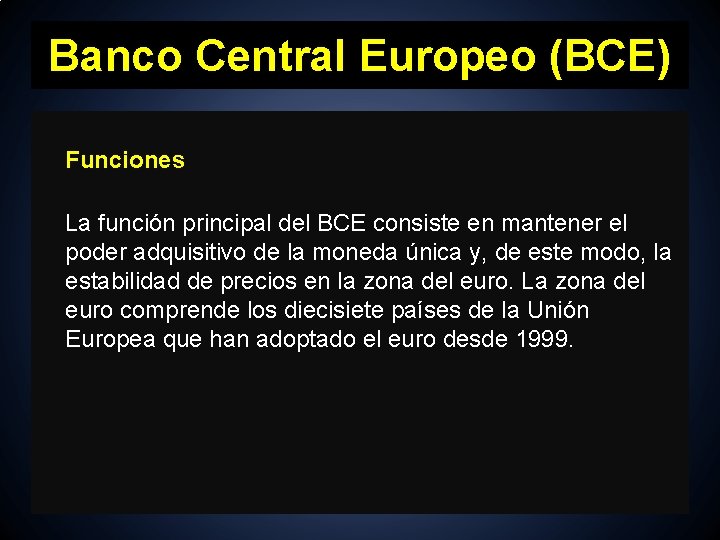 Banco Central Europeo (BCE)

Funciones

La función principal del BCE consiste en mantener el poder adquisitivo de la moneda única y, de este modo, la estabilidad de precios en la zona del euro. La zona del euro comprende los diecisiete países de la Unión Europea que han adoptado el euro desde 1999.